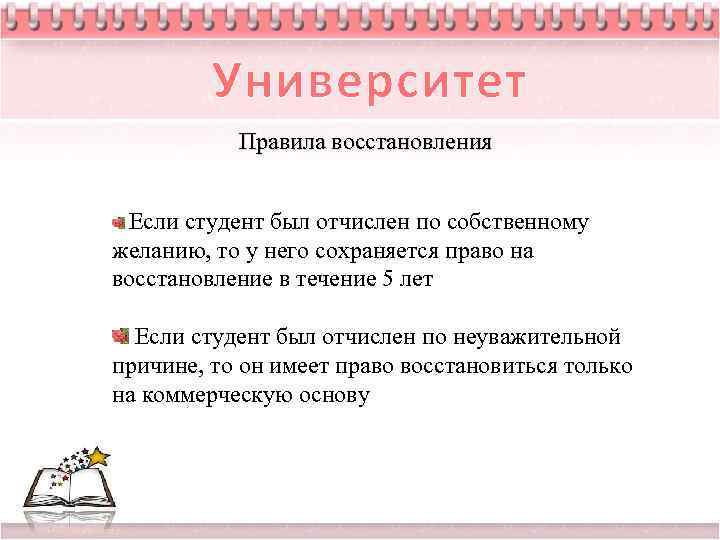 Университет

Правила восстановления

Если студент был отчислен по собственному желанию, то у него сохраняется право на восстановление в течение 5 лет

Если студент был отчислен по неуважительной причине, то он имеет право восстановиться только на коммерческую основу